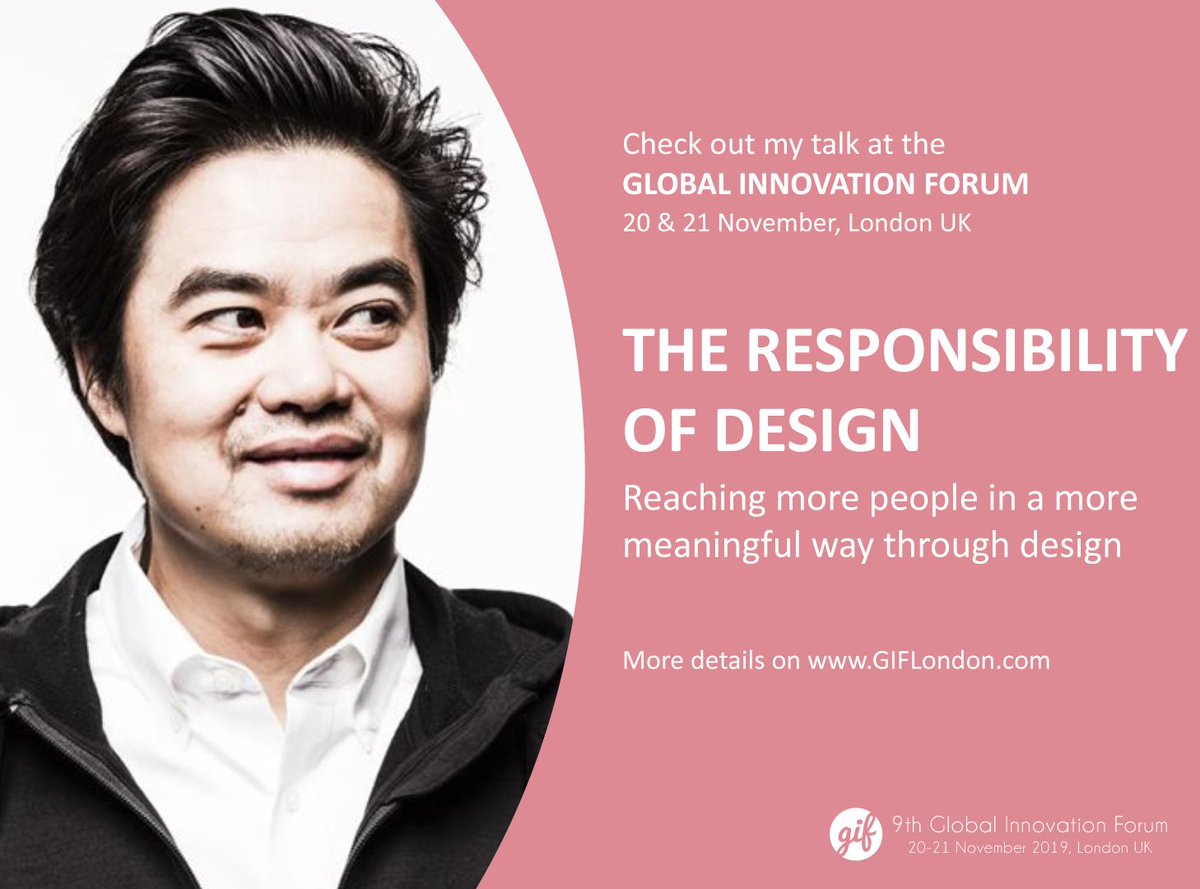 Check out my talk at the
GLOBAL INNOVATION FORUM
20 & 21 November, London UK

THE RESPONSIBILITY OF DESIGN

Reaching more people in a more meaningful way through design

More details on www.GIFLondon.com

gif 9th Global Innovation Forum
20-21 November 2019, London UK